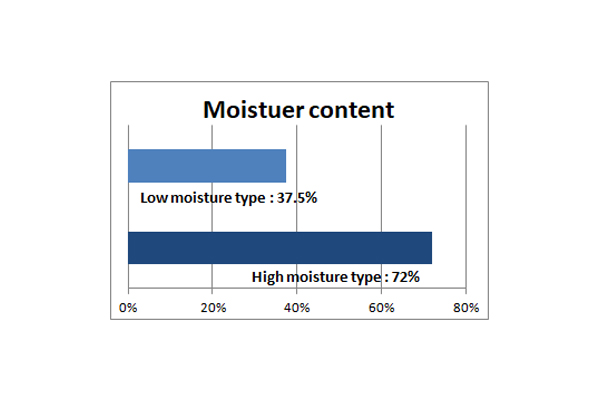 Moistuer content

Low moisture type : 37.5%

High moisture type : 72%

0%
20%
40%
60%
80%